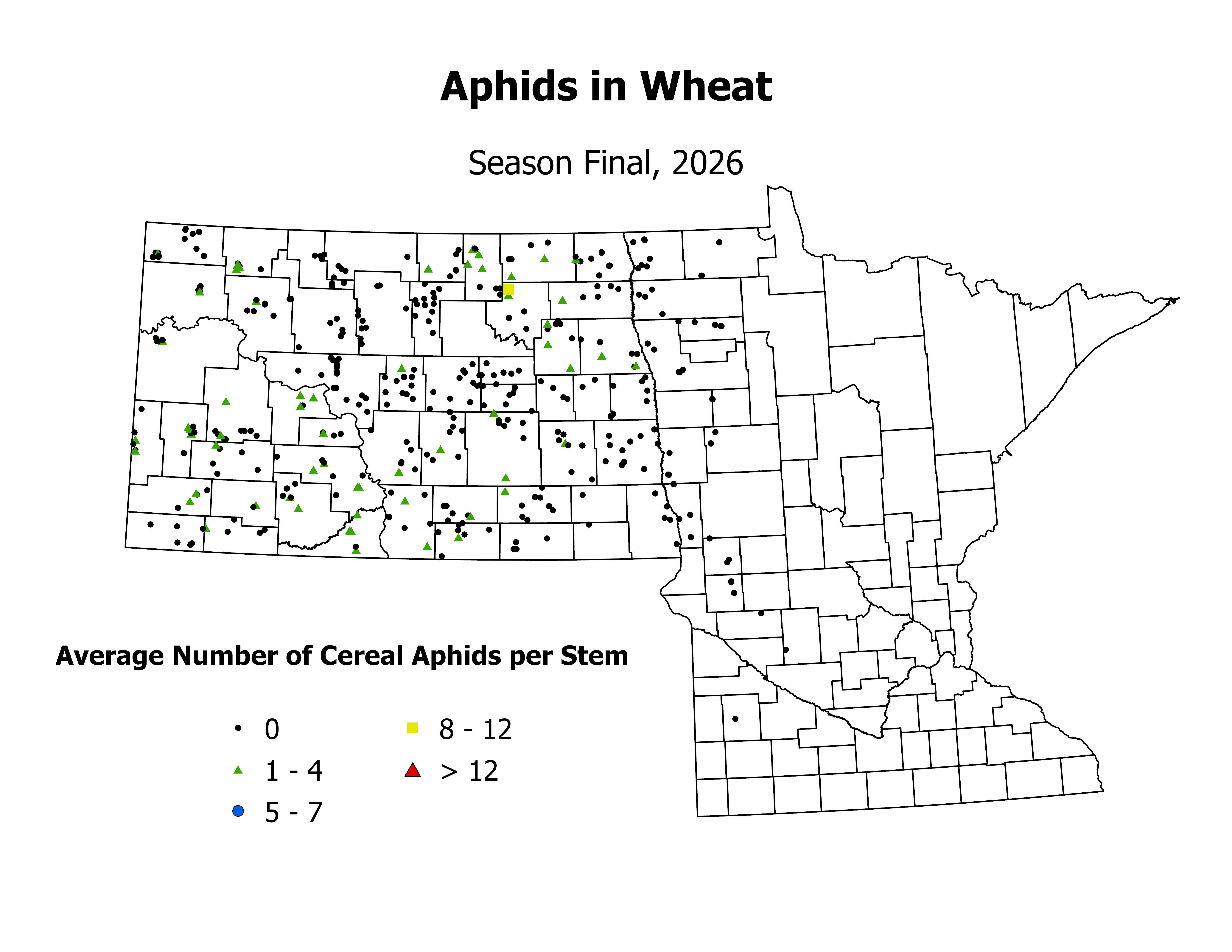 Aphids in Wheat

Season Final, 2026

Average Number of Cereal Aphids per Stem

0
1 - 4
5 - 7
8 - 12
> 12